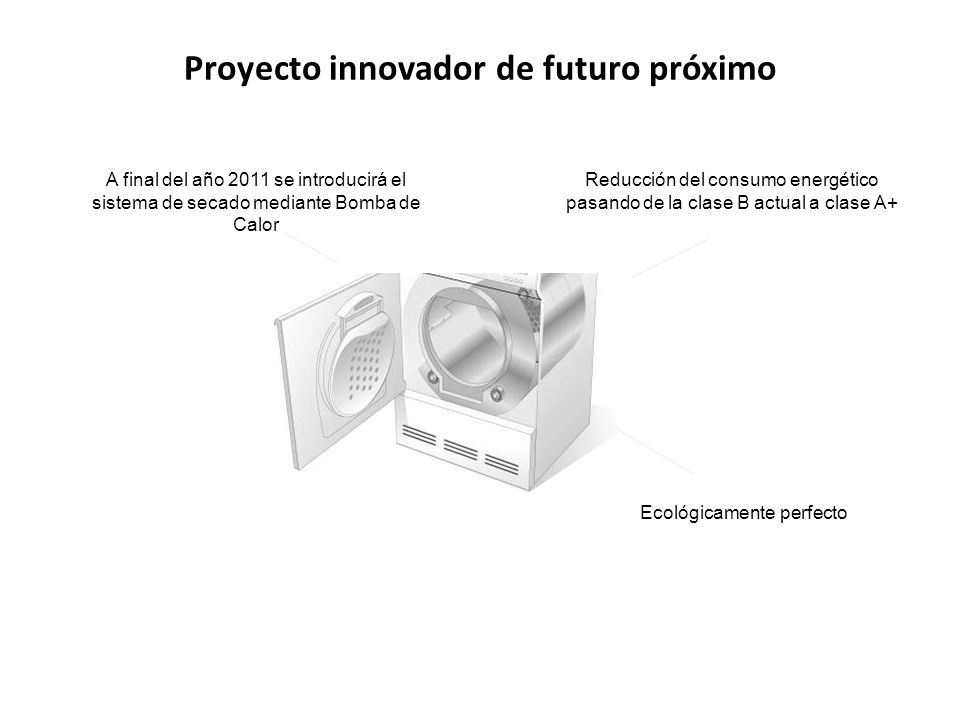 Proyecto innovador de futuro próximo

A final del año 2011 se introducirá el sistema de secado mediante Bomba de Calor

Reducción del consumo energético pasando de la clase B actual a clase A+

Ecológicamente perfecto